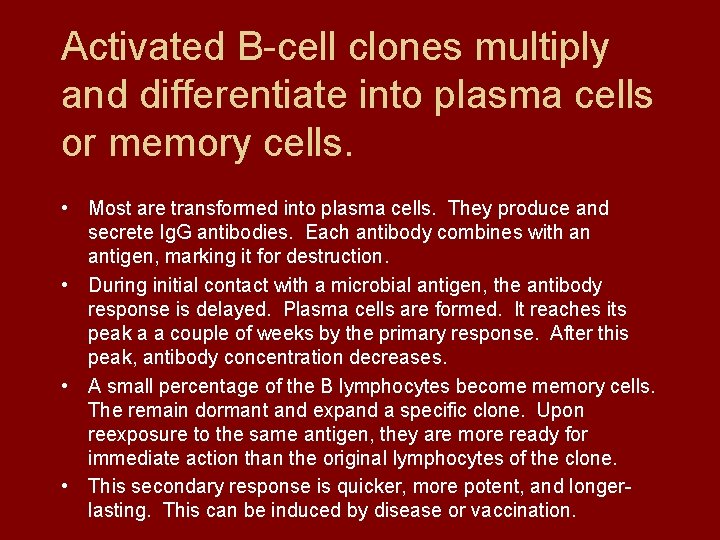 Activated B-cell clones multiply and differentiate into plasma cells or memory cells.

• Most are transformed into plasma cells. They produce and secrete IgG antibodies. Each antibody combines with an antigen, marking it for destruction.

• During initial contact with a microbial antigen, the antibody response is delayed. Plasma cells are formed. It reaches its peak a a couple of weeks by the primary response. After this peak, antibody concentration decreases.

• A small percentage of the B lymphocytes become memory cells. The remain dormant and expand a specific clone. Upon reexposure to the same antigen, they are more ready for immediate action than the original lymphocytes of the clone.

• This secondary response is quicker, more potent, and longer-lasting. This can be induced by disease or vaccination.